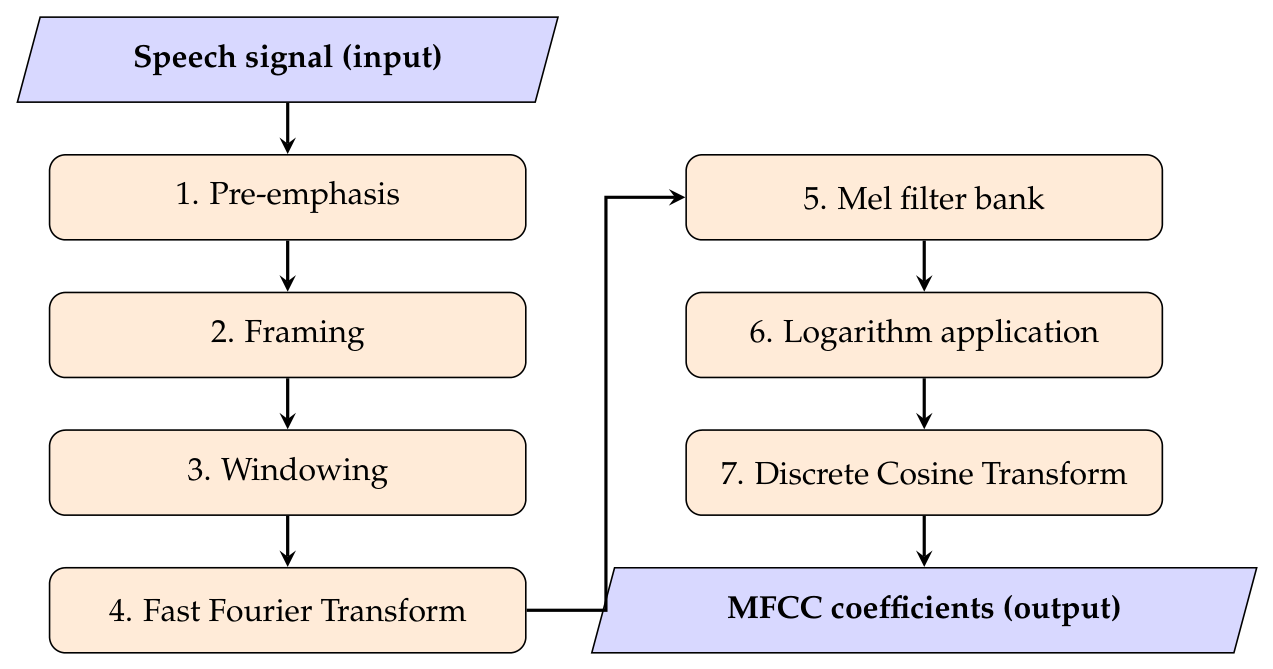 Speech signal (input)

1. Pre-emphasis

2. Framing

3. Windowing

4. Fast Fourier Transform

5. Mel filter bank

6. Logarithm application

7. Discrete Cosine Transform

MFCC coefficients (output)